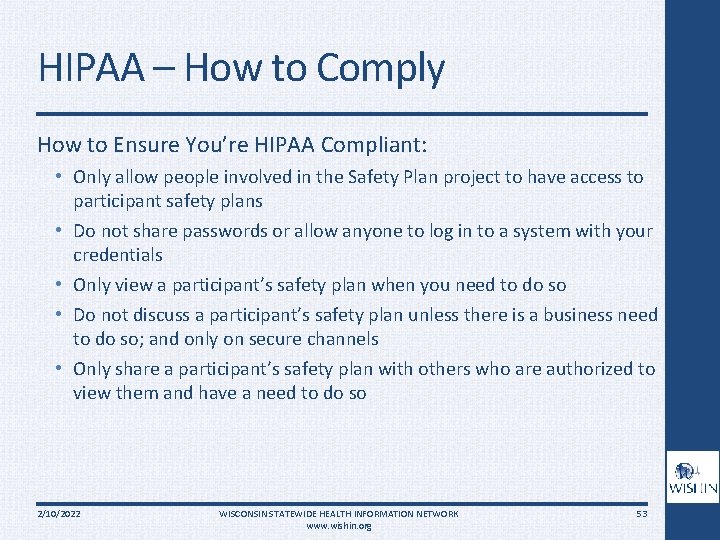 HIPAA – How to Comply

How to Ensure You're HIPAA Compliant:

• Only allow people involved in the Safety Plan project to have access to participant safety plans
• Do not share passwords or allow anyone to log in to a system with your credentials
• Only view a participant's safety plan when you need to do so
• Do not discuss a participant's safety plan unless there is a business need to do so; and only on secure channels
• Only share a participant's safety plan with others who are authorized to view them and have a need to do so

WISHIN

2/10/2022

WISCONSIN STATEWIDE HEALTH INFORMATION NETWORK
www.wishin.org

53